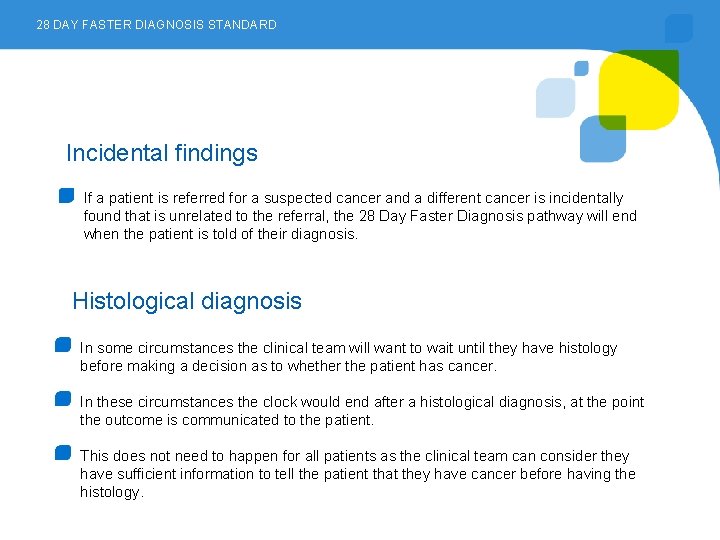 28 DAY FASTER DIAGNOSIS STANDARD

Incidental findings

If a patient is referred for a suspected cancer and a different cancer is incidentally found that is unrelated to the referral, the 28 Day Faster Diagnosis pathway will end when the patient is told of their diagnosis.

Histological diagnosis

In some circumstances the clinical team will want to wait until they have histology before making a decision as to whether the patient has cancer.

In these circumstances the clock would end after a histological diagnosis, at the point the outcome is communicated to the patient.

This does not need to happen for all patients as the clinical team can consider they have sufficient information to tell the patient that they have cancer before having the histology.